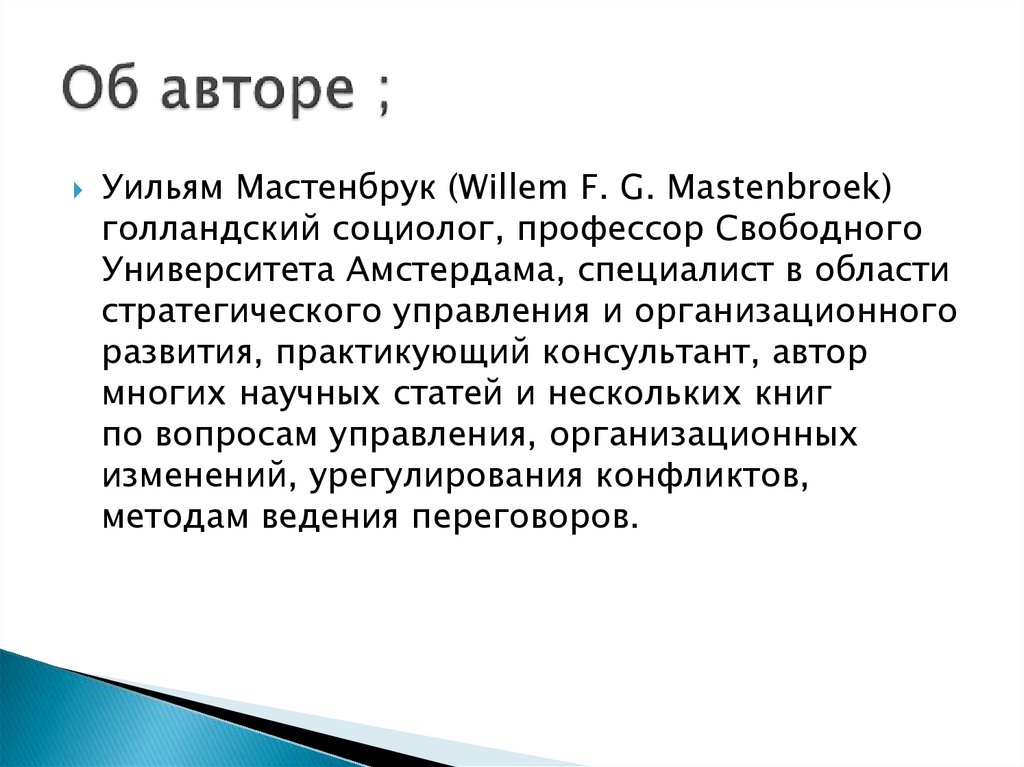 Об авторе ;

Уильям Мастенбрук (Willem F. G. Mastenbroek) голландский социолог, профессор Свободного Университета Амстердама, специалист в области стратегического управления и организационного развития, практикующий консультант, автор многих научных статей и нескольких книг по вопросам управления, организационных изменений, урегулирования конфликтов, методам ведения переговоров.